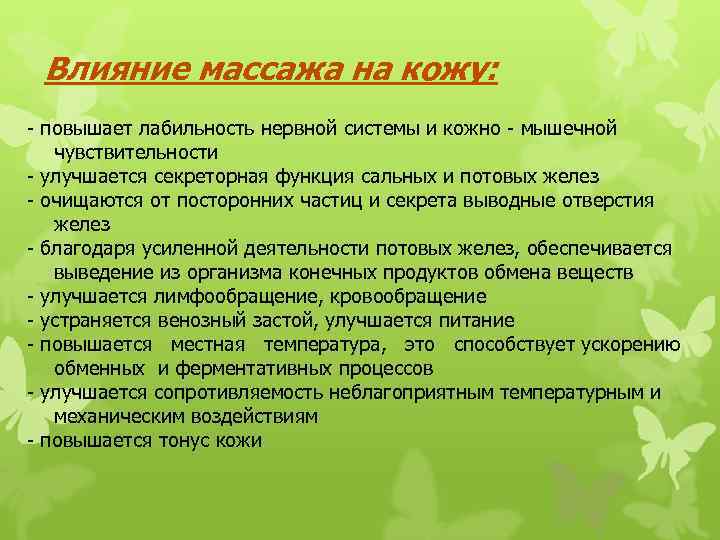 Влияние массажа на кожу:

- повышает лабильность нервной системы и кожно - мышечной чувствительности
- улучшается секреторная функция сальных и потовых желез
- очищаются от посторонних частиц и секрета выводные отверстия желез
- благодаря усиленной деятельности потовых желез, обеспечивается выведение из организма конечных продуктов обмена веществ
- улучшается лимфообращение, кровообращение
- устраняется венозный застой, улучшается питание
- повышается местная температура, это способствует ускорению обменных и ферментативных процессов
- улучшается сопротивляемость неблагоприятным температурным и механическим воздействиям
- повышается тонус кожи